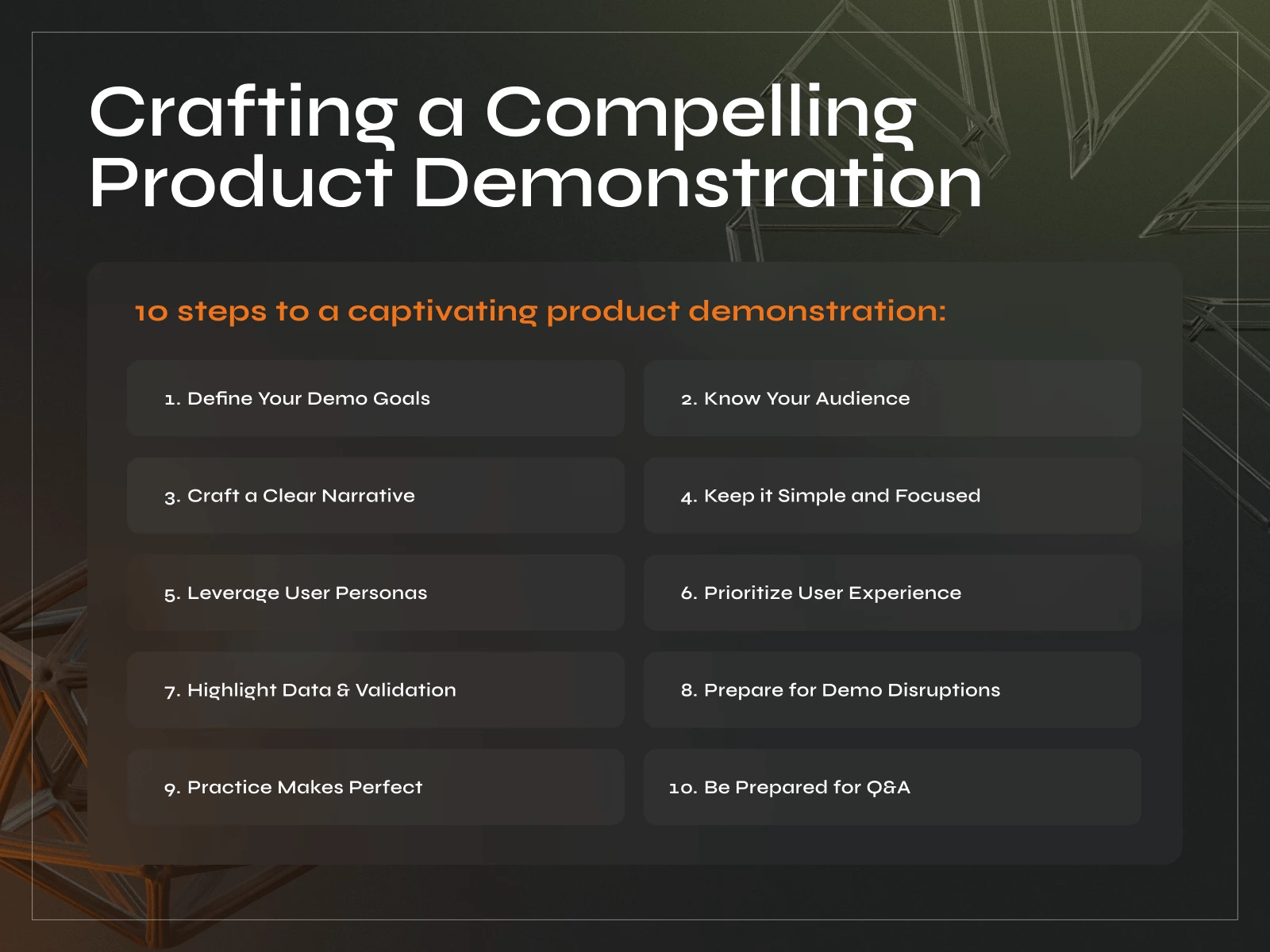 Crafting a Compelling Product Demonstration

10 steps to a captivating product demonstration:

1. Define Your Demo Goals

2. Know Your Audience

3. Craft a Clear Narrative

4. Keep it Simple and Focused

5. Leverage User Personas

6. Prioritize User Experience

7. Highlight Data & Validation

8. Prepare for Demo Disruptions

9. Practice Makes Perfect

10. Be Prepared for Q&A